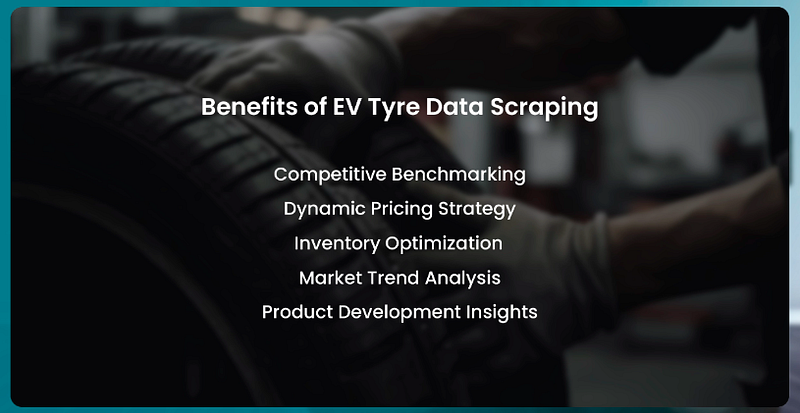 Benefits of EV Tyre Data Scraping

Competitive Benchmarking

Dynamic Pricing Strategy

Inventory Optimization

Market Trend Analysis

Product Development Insights